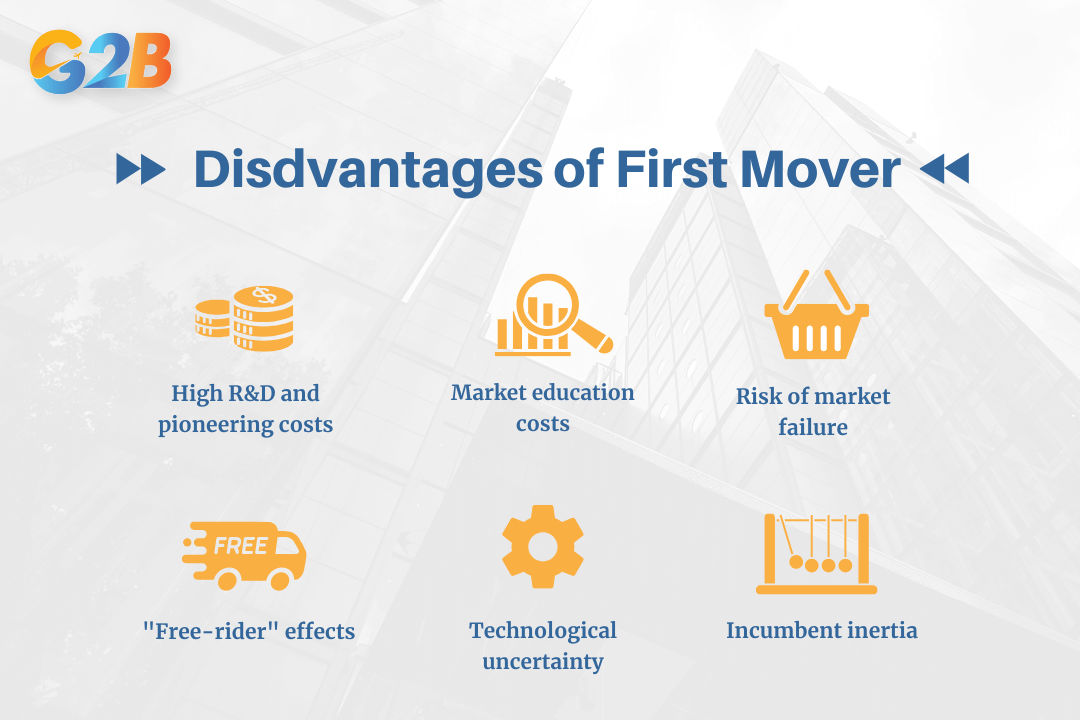 G2B

Disdvantages of First Mover

High R&D and pioneering costs

Market education costs

Risk of market failure

FREE

"Free-rider" effects

Technological uncertainty

Incumbent inertia